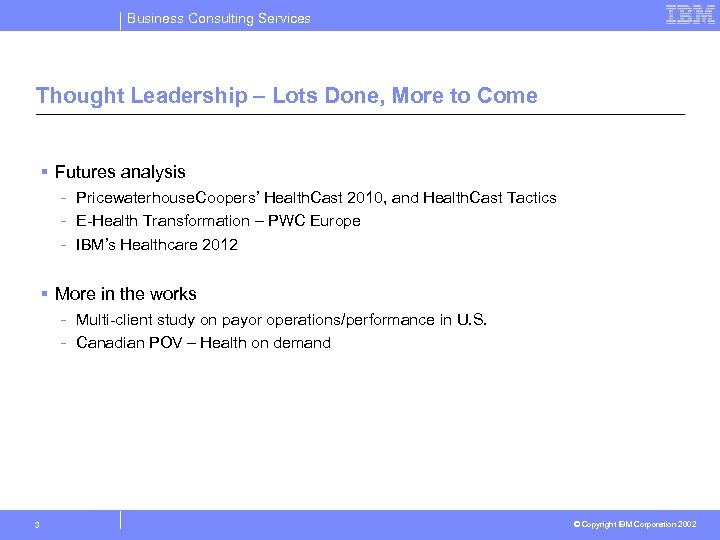 Business Consulting Services

IBM

Thought Leadership – Lots Done, More to Come

▪ Futures analysis
- PricewaterhouseCoopers' HealthCast 2010, and HealthCast Tactics
- E-Health Transformation – PWC Europe
- IBM's Healthcare 2012

▪ More in the works
- Multi-client study on payor operations/performance in U.S.
- Canadian POV – Health on demand

3

© Copyright IBM Corporation 2002